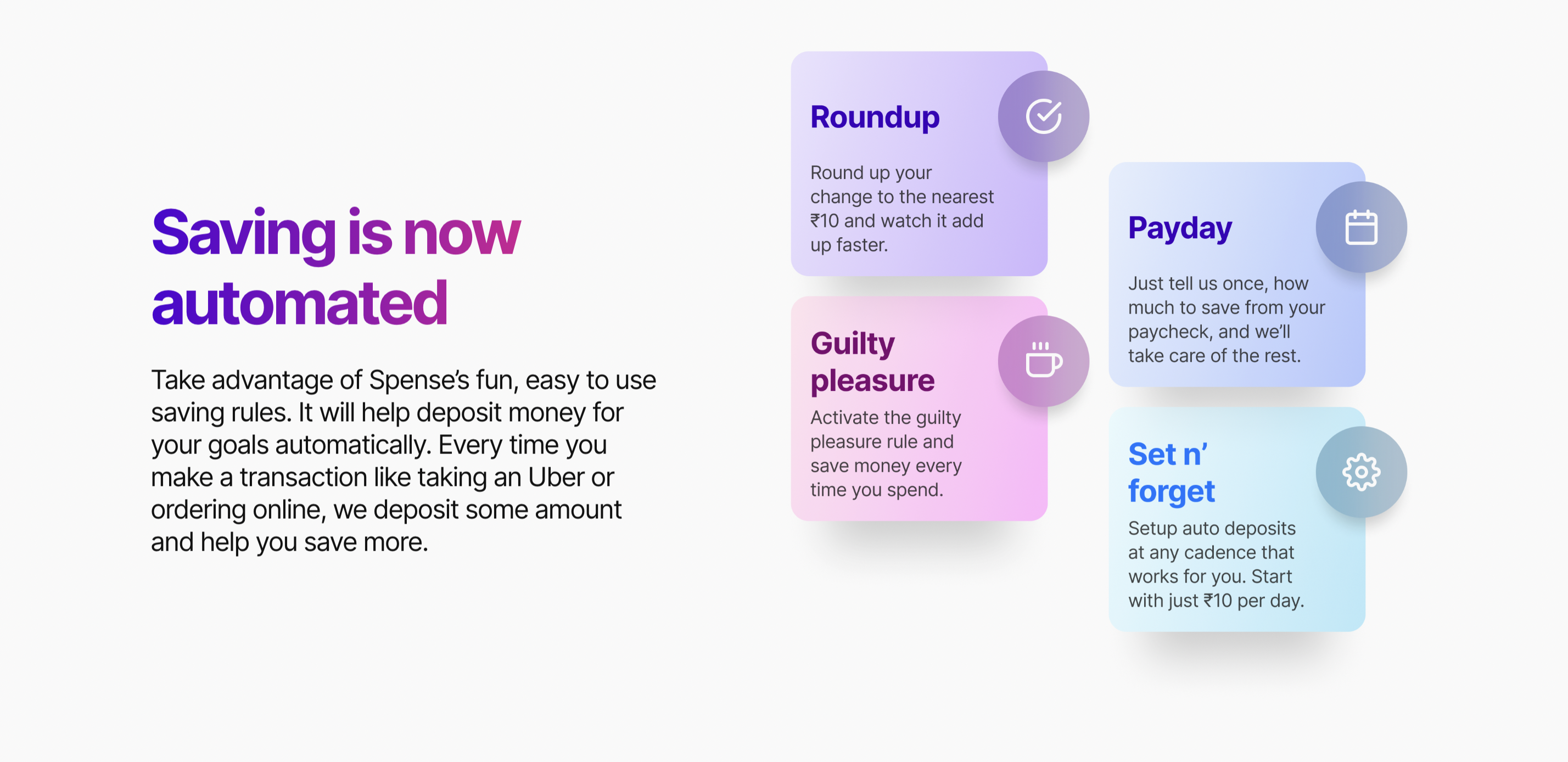 Saving is now automated

Take advantage of Spense's fun, easy to use saving rules. It will help deposit money for your goals automatically. Every time you make a transaction like taking an Uber or ordering online, we deposit some amount and help you save more.

Roundup

Round up your change to the nearest ₹10 and watch it add up faster.

Guilty pleasure

Activate the guilty pleasure rule and save money every time you spend.

Payday

Just tell us once, how much to save from your paycheck, and we'll take care of the rest.

Set n' forget

Setup auto deposits at any cadence that works for you. Start with just ₹10 per day.